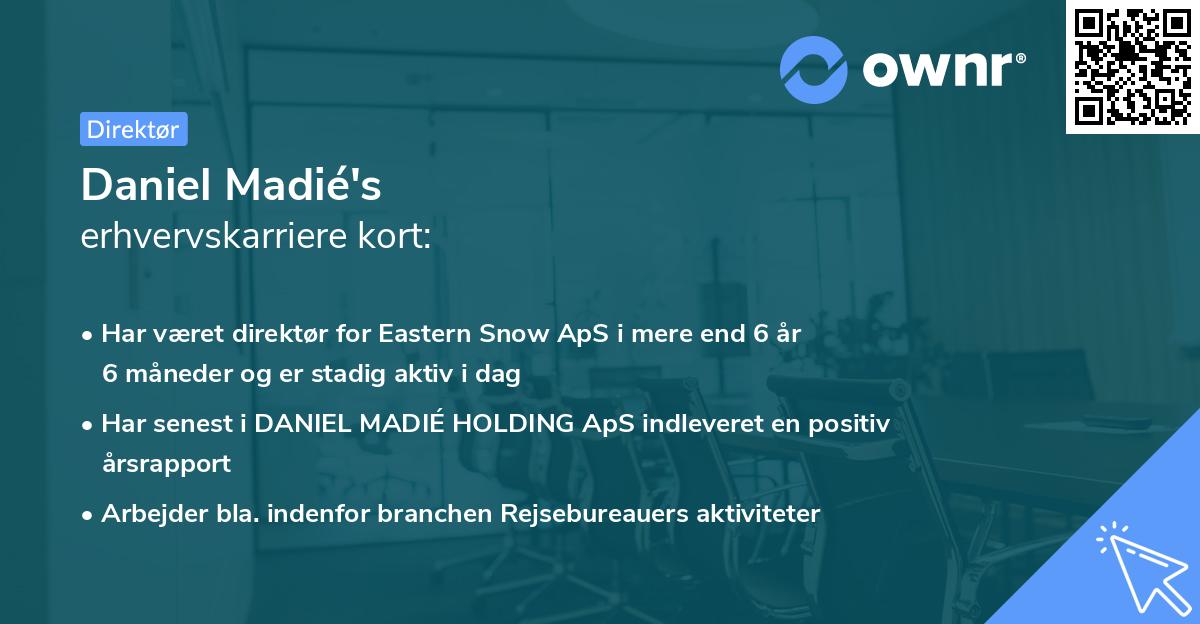 ownr®

Direktør

Daniel Madié's
erhvervskarriere kort:

• Har været direktør for Eastern Snow ApS i mere end 6 år 6 måneder og er stadig aktiv i dag
• Har senest i DANIEL MADIÉ HOLDING ApS indleveret en positiv årsrapport
• Arbejder bla. indenfor branchen Rejsebureauers aktiviteter